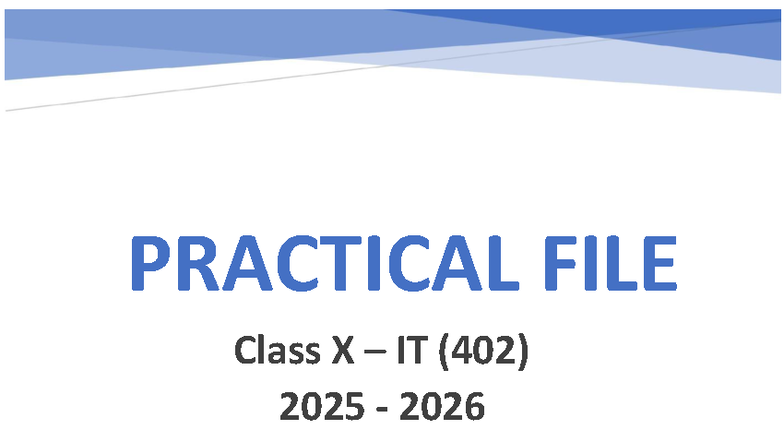 PRACTICAL FILE

Class X – IT (402)

2025 - 2026